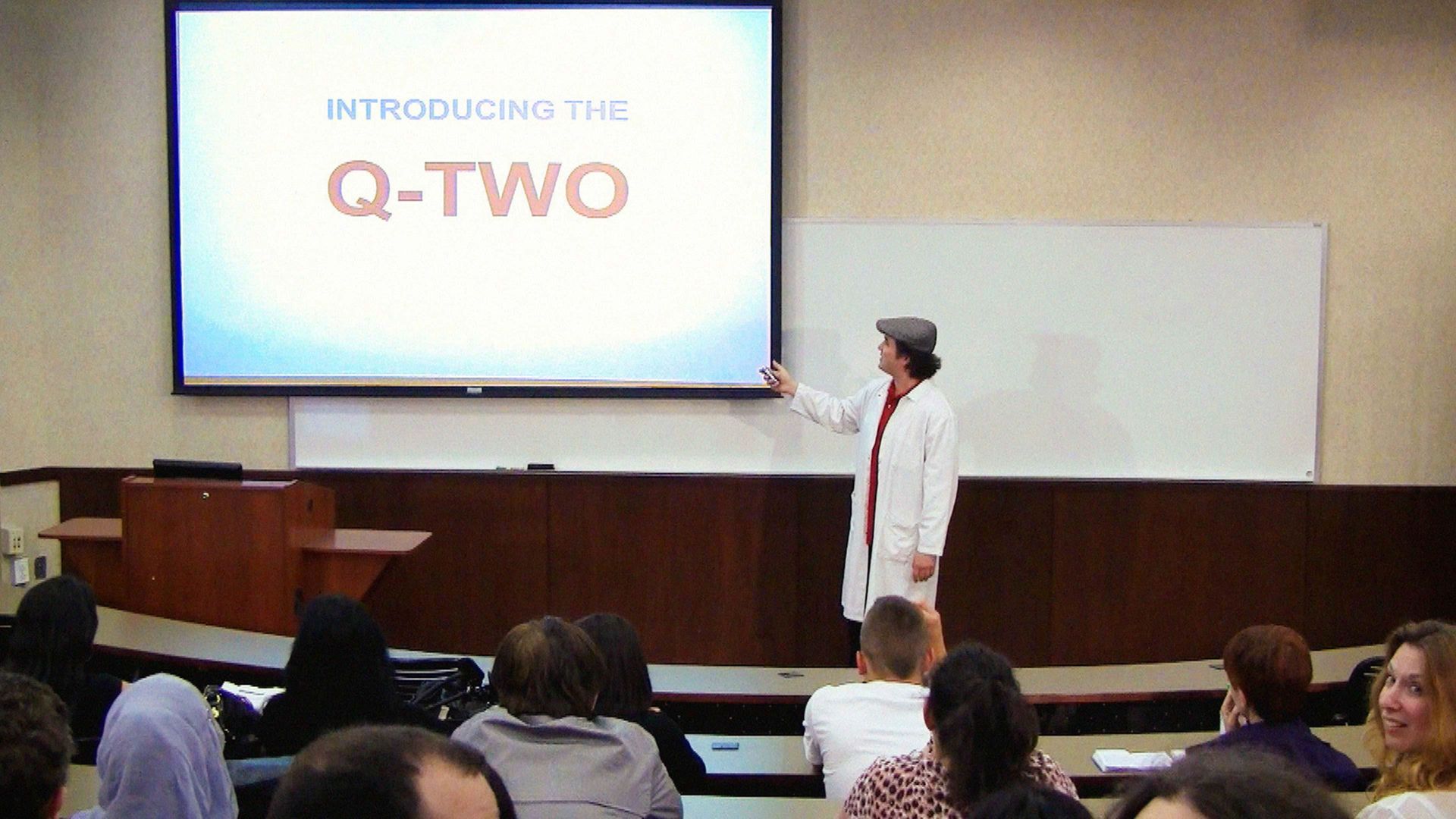 INTRODUCING THE

Q-TWO